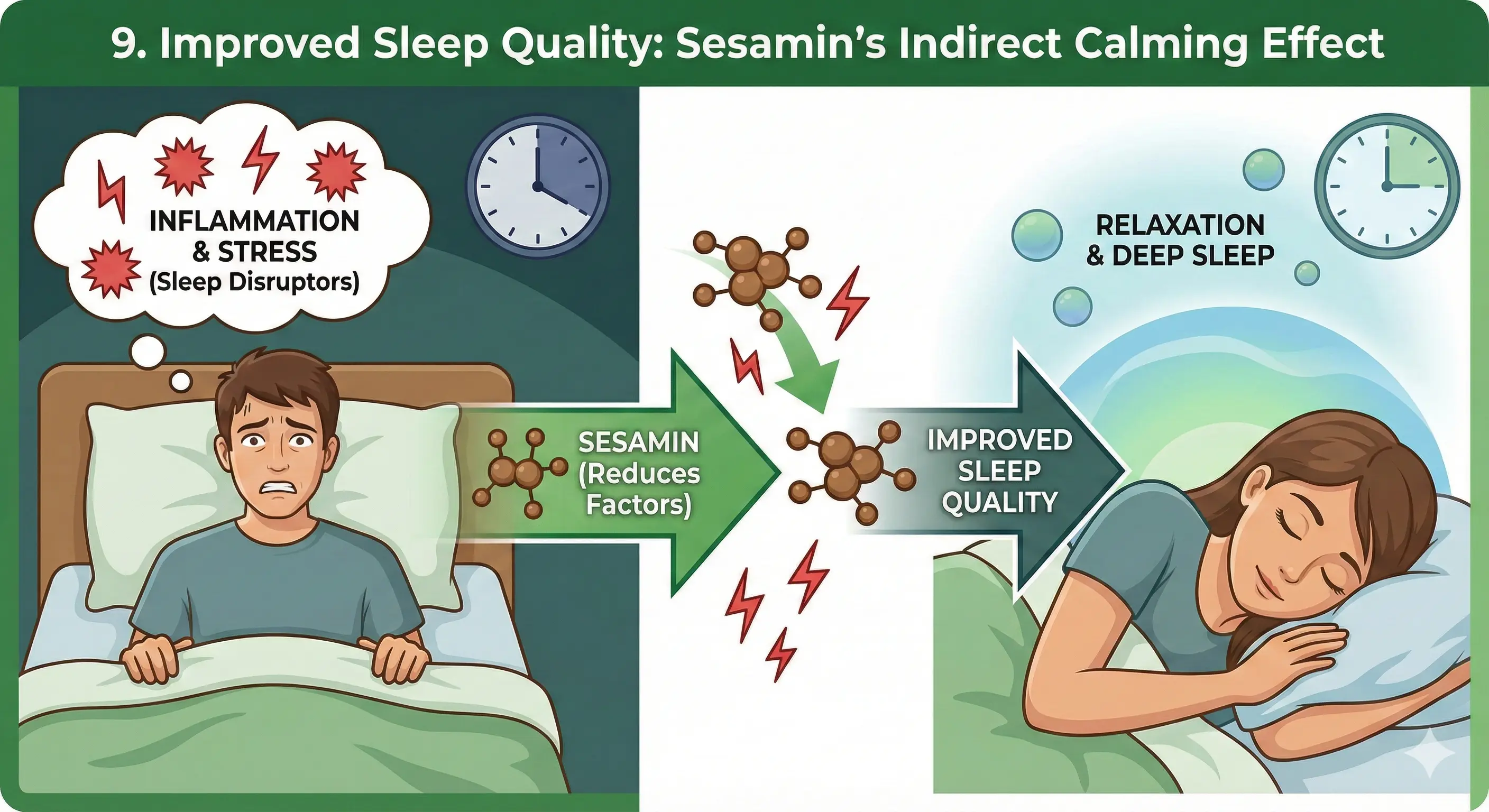 9. Improved Sleep Quality: Sesamin's Indirect Calming Effect

INFLAMMATION & STRESS (Sleep Disruptors)

SESAMIN (Reduces Factors)

IMPROVED SLEEP QUALITY

RELAXATION & DEEP SLEEP